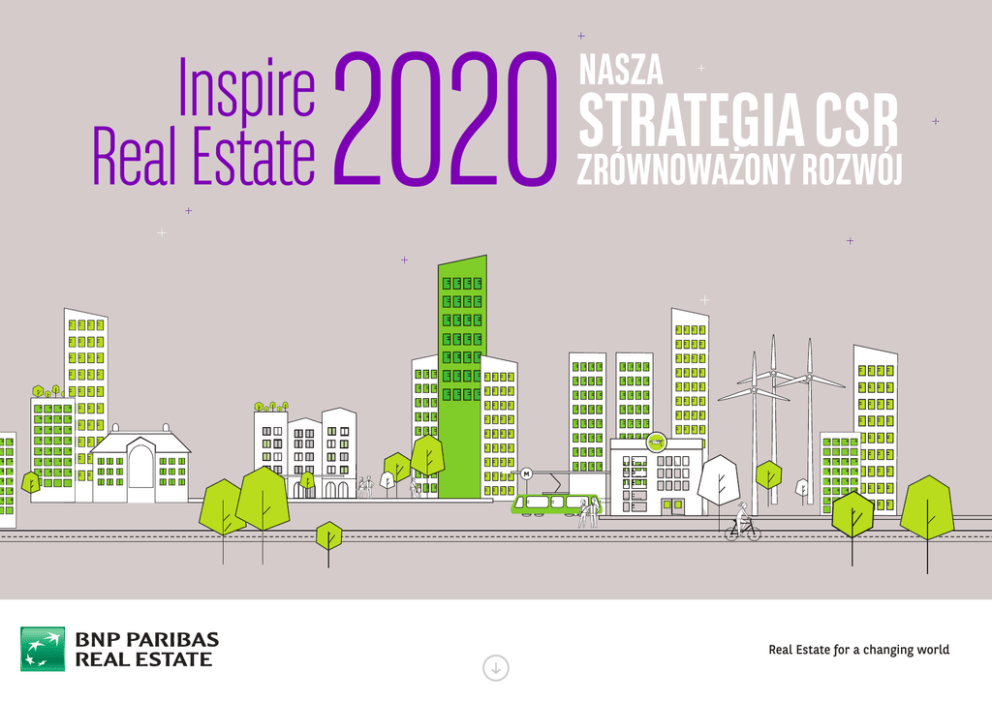 Inspire Real Estate 2020

NASZA
STRATEGIA CSR
ZRÓWNOWAŻONY ROZWÓJ

M

BNP PARIBAS
REAL ESTATE

Real Estate for a changing world